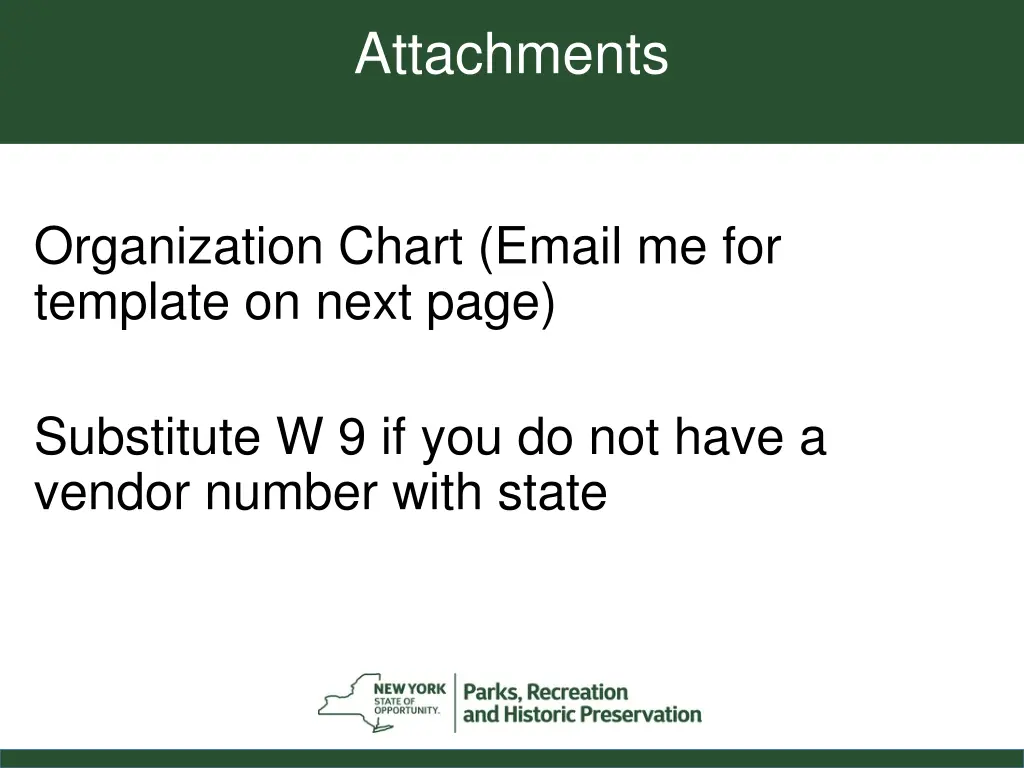 Attachments

Organization Chart (Email me for template on next page)

Substitute W 9 if you do not have a vendor number with state

NEW YORK STATE OF OPPORTUNITY. Parks, Recreation and Historic Preservation